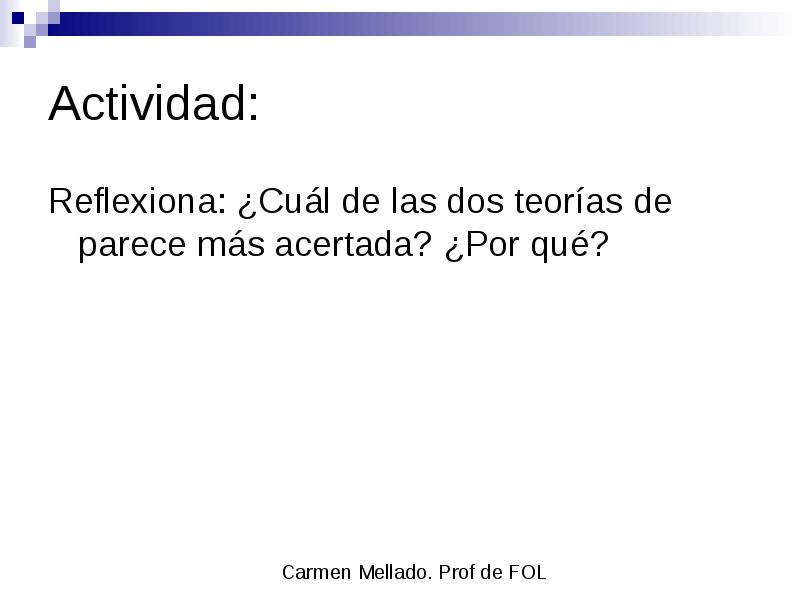 Actividad:

Reflexiona: ¿Cuál de las dos teorías de parece más acertada? ¿Por qué?

Carmen Mellado. Prof de FOL